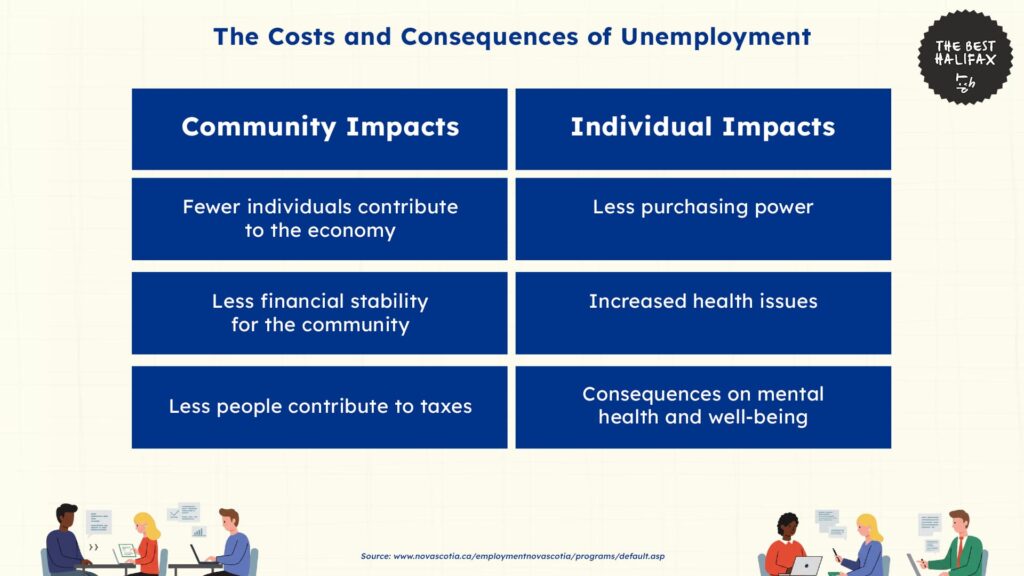 The Costs and Consequences of Unemployment

THE BEST HALIFAX

| Community Impacts | Individual Impacts |
|---|---|
| Fewer individuals contribute to the economy | Less purchasing power |
| Less financial stability for the community | Increased health issues |
| Less people contribute to taxes | Consequences on mental health and well-being |

Source: www.novascotia.ca/employmentnovascotia/programs/default.asp